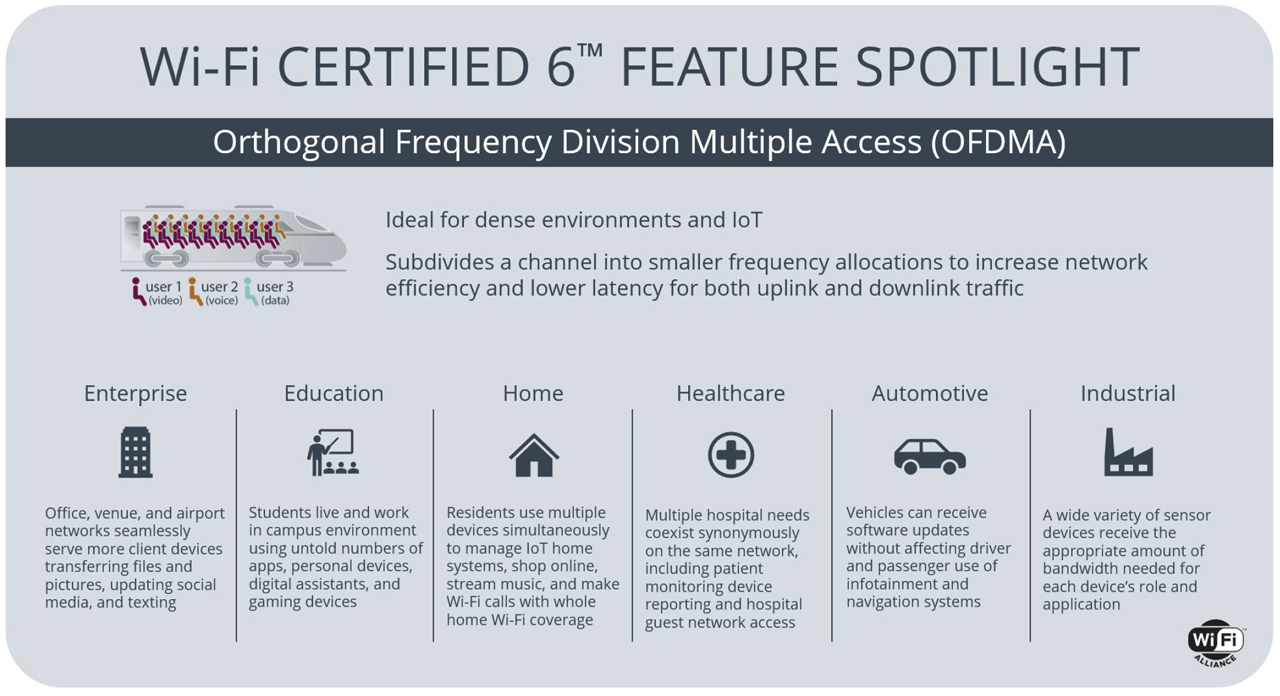 Wi-Fi CERTIFIED 6™ FEATURE SPOTLIGHT

Orthogonal Frequency Division Multiple Access (OFDMA)

user 1 (video) user 2 (voice) user 3 (data)

Ideal for dense environments and IoT

Subdivides a channel into smaller frequency allocations to increase network efficiency and lower latency for both uplink and downlink traffic

Enterprise

Office, venue, and airport networks seamlessly serve more client devices transferring files and pictures, updating social media, and texting

Education

Students live and work in campus environment using untold numbers of apps, personal devices, digital assistants, and gaming devices

Home

Residents use multiple devices simultaneously to manage IoT home systems, shop online, stream music, and make Wi-Fi calls with whole home Wi-Fi coverage

Healthcare

Multiple hospital needs coexist synonymously on the same network, including patient monitoring device reporting and hospital guest network access

Automotive

Vehicles can receive software updates without affecting driver and passenger use of infotainment and navigation systems

Industrial

A wide variety of sensor devices receive the appropriate amount of bandwidth needed for each device's role and application

WiFi ALLIANCE